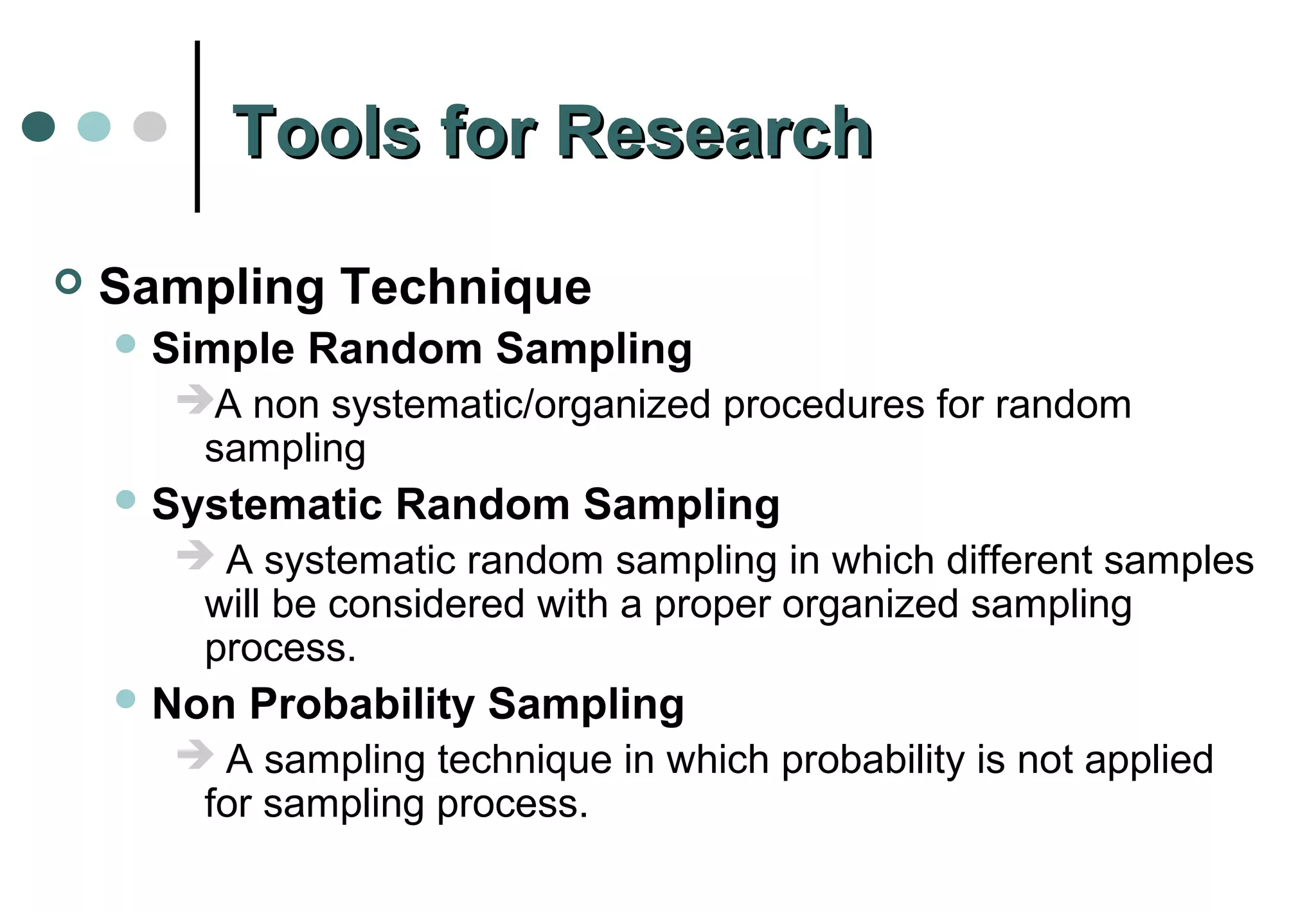 Tools for Research

Sampling Technique

Simple Random Sampling

A non systematic/organized procedures for random sampling

Systematic Random Sampling

A systematic random sampling in which different samples will be considered with a proper organized sampling process.

Non Probability Sampling

A sampling technique in which probability is not applied for sampling process.